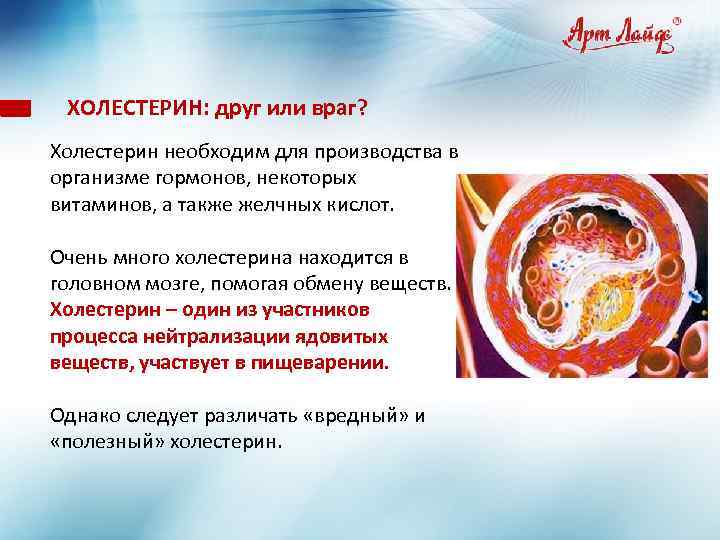 Арт Лайф®

ХОЛЕСТЕРИН: друг или враг?

Холестерин необходим для производства в организме гормонов, некоторых витаминов, а также желчных кислот.

Очень много холестерина находится в головном мозге, помогая обмену веществ. Холестерин – один из участников процесса нейтрализации ядовитых веществ, участвует в пищеварении.

Однако следует различать «вредный» и «полезный» холестерин.